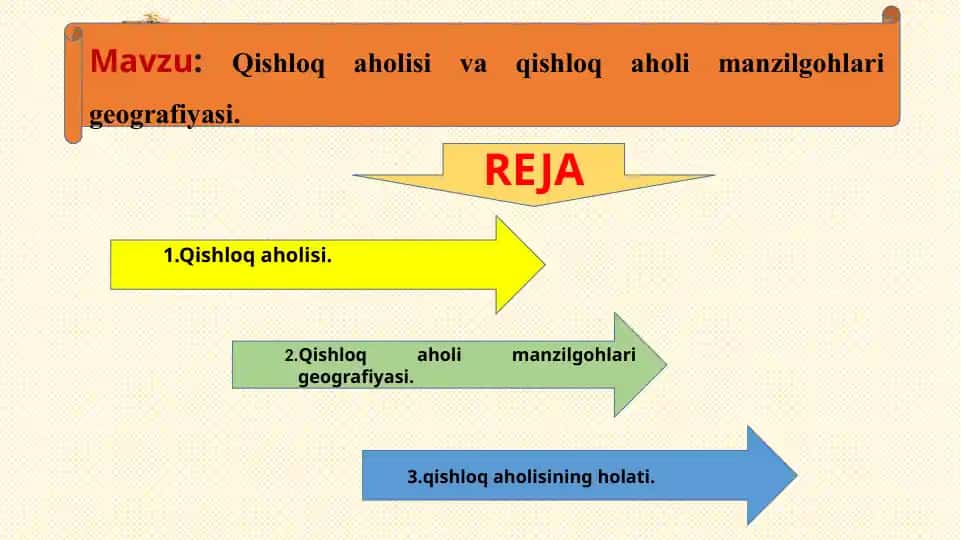 Mavzu: Qishloq aholisi va qishloq aholi manzilgohlari geografiyasi.

REJA

1.Qishloq aholisi.

2.Qishloq aholi manzilgohlari geografiyasi.

3.qishloq aholisining holati.